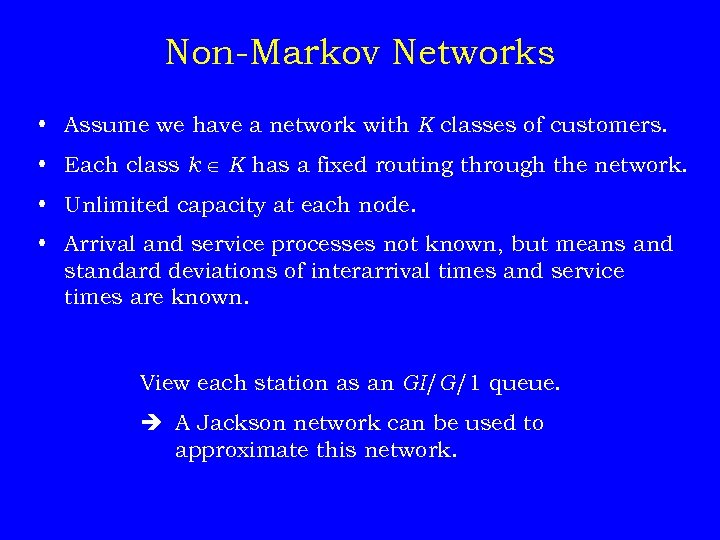 Non-Markov Networks

• Assume we have a network with $K$ classes of customers.

• Each class $k \in K$ has a fixed routing through the network.

• Unlimited capacity at each node.

• Arrival and service processes not known, but means and standard deviations of interarrival times and service times are known.

View each station as an $GI/G/1$ queue.

➔ A Jackson network can be used to approximate this network.